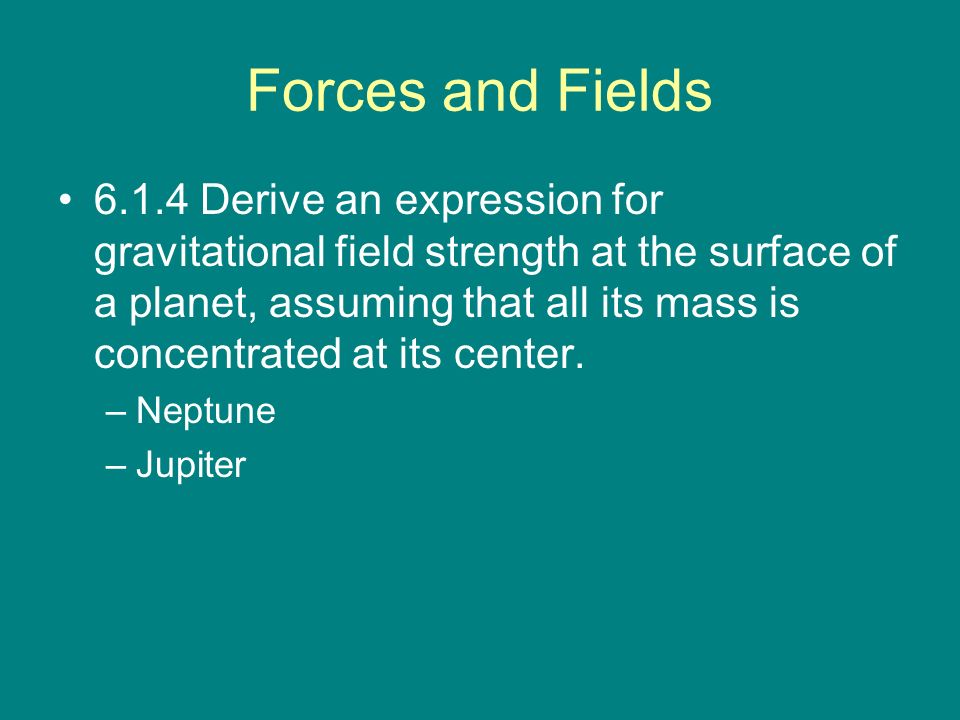 Forces and Fields

• 6.1.4 Derive an expression for gravitational field strength at the surface of a planet, assuming that all its mass is concentrated at its center.
– Neptune
– Jupiter